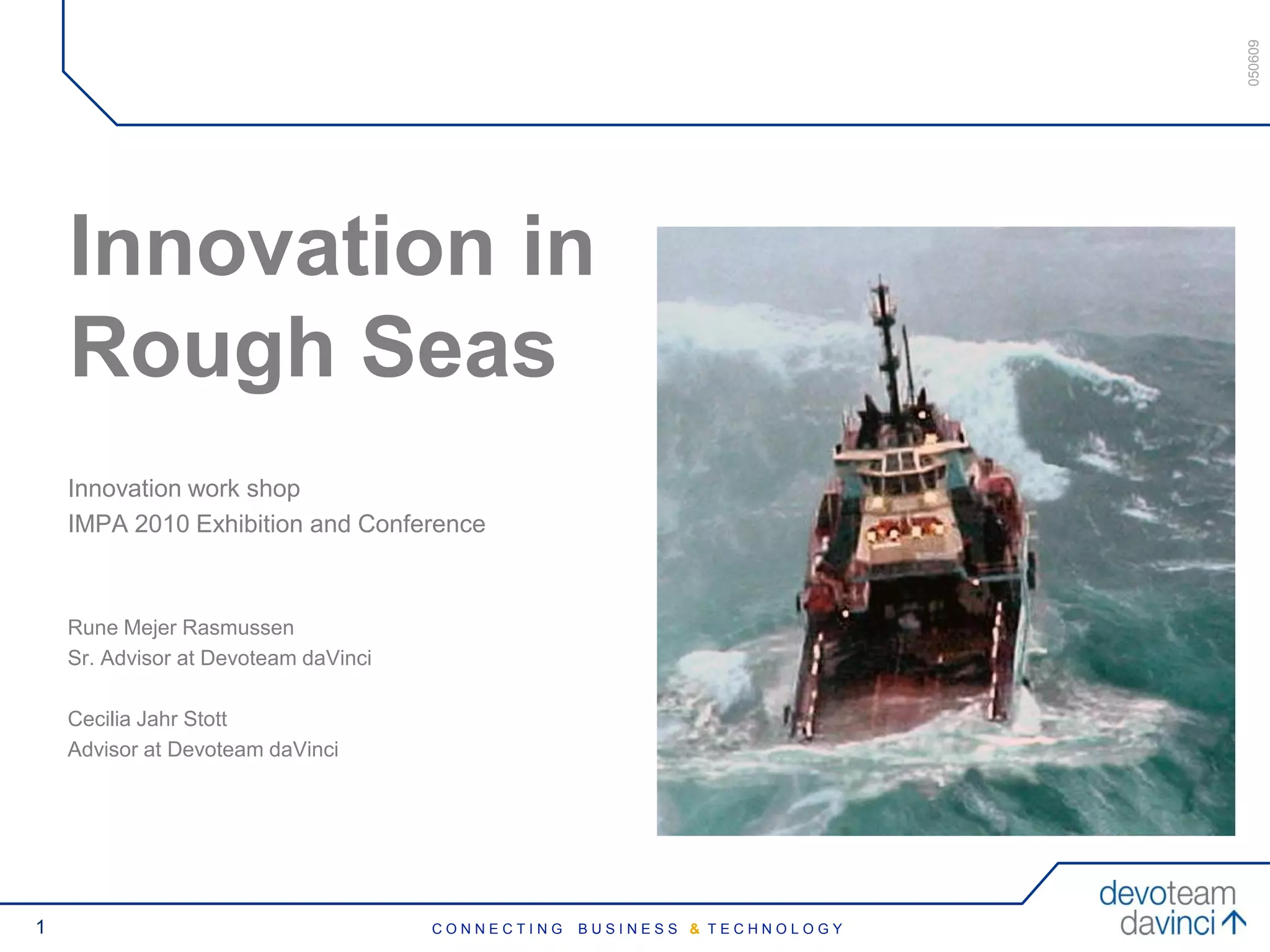 050609

Innovation in Rough Seas

Innovation work shop
IMPA 2010 Exhibition and Conference

Rune Mejer Rasmussen
Sr. Advisor at Devoteam daVinci

Cecilia Jahr Stott
Advisor at Devoteam daVinci

1

CONNECTING BUSINESS & TECHNOLOGY

devoteam
davinci